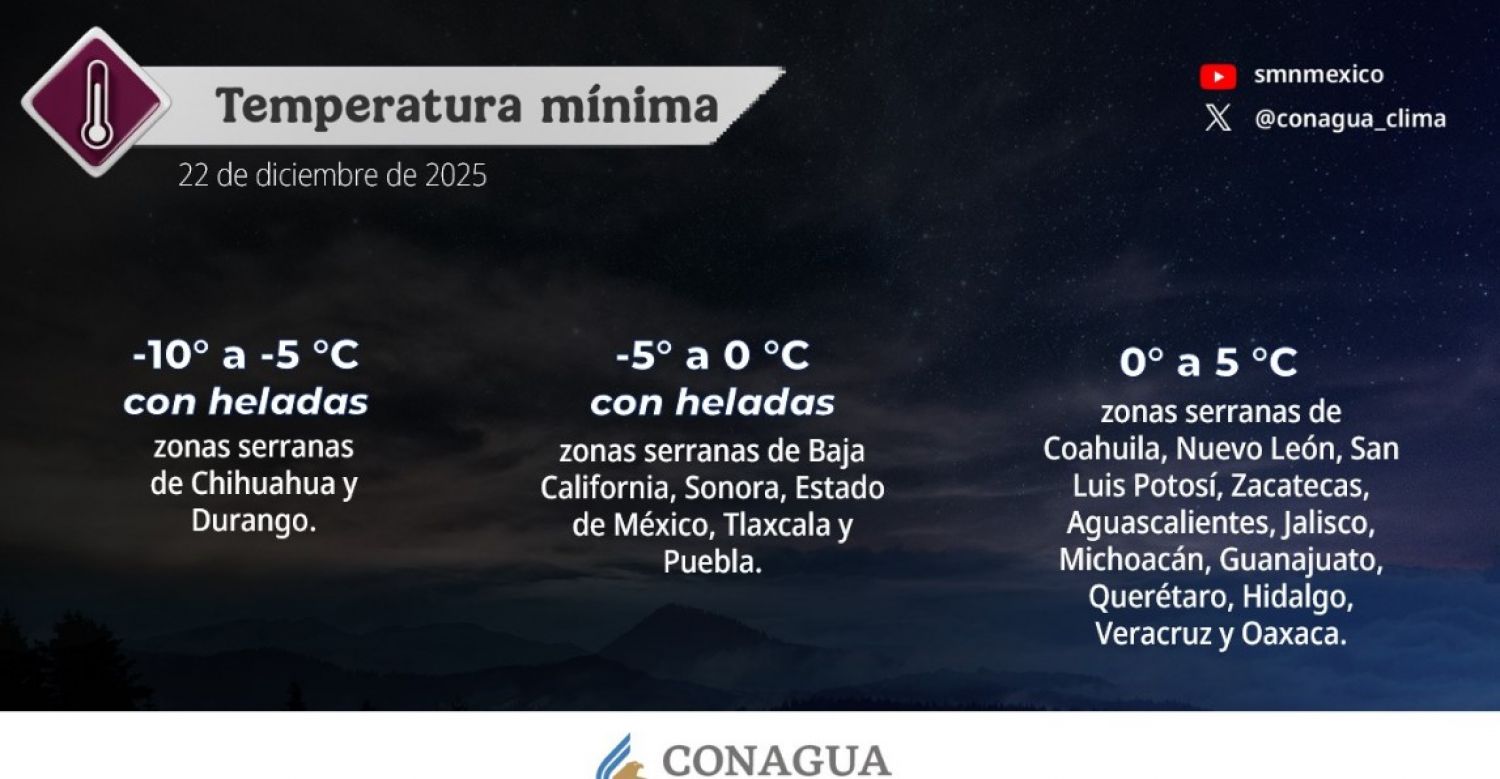 Temperatura mínima
22 de diciembre de 2025

smnmexico
@conagua_clima

-10° a -5 °C
con heladas
zonas serranas de Chihuahua y Durango.

-5° a 0 °C
con heladas
zonas serranas de Baja California, Sonora, Estado de México, Tlaxcala y Puebla.

0° a 5 °C
zonas serranas de Coahuila, Nuevo León, San Luis Potosí, Zacatecas, Aguascalientes, Jalisco, Michoacán, Guanajuato, Querétaro, Hidalgo, Veracruz y Oaxaca.

CONAGUA